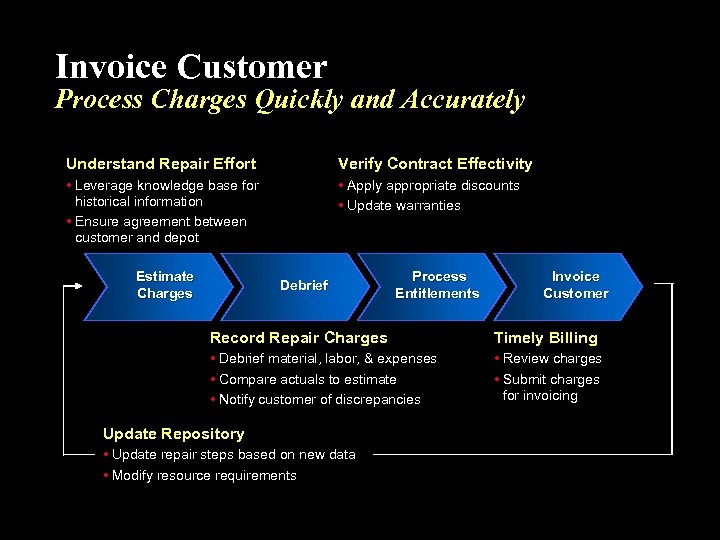 Invoice Customer
Process Charges Quickly and Accurately

Understand Repair Effort
• Leverage knowledge base for historical information
• Ensure agreement between customer and depot

Verify Contract Effectivity
• Apply appropriate discounts
• Update warranties

Estimate Charges

Debrief

Process Entitlements

Invoice Customer

Record Repair Charges
• Debrief material, labor, & expenses
• Compare actuals to estimate
• Notify customer of discrepancies

Timely Billing
• Review charges
• Submit charges for invoicing

Update Repository
• Update repair steps based on new data
• Modify resource requirements